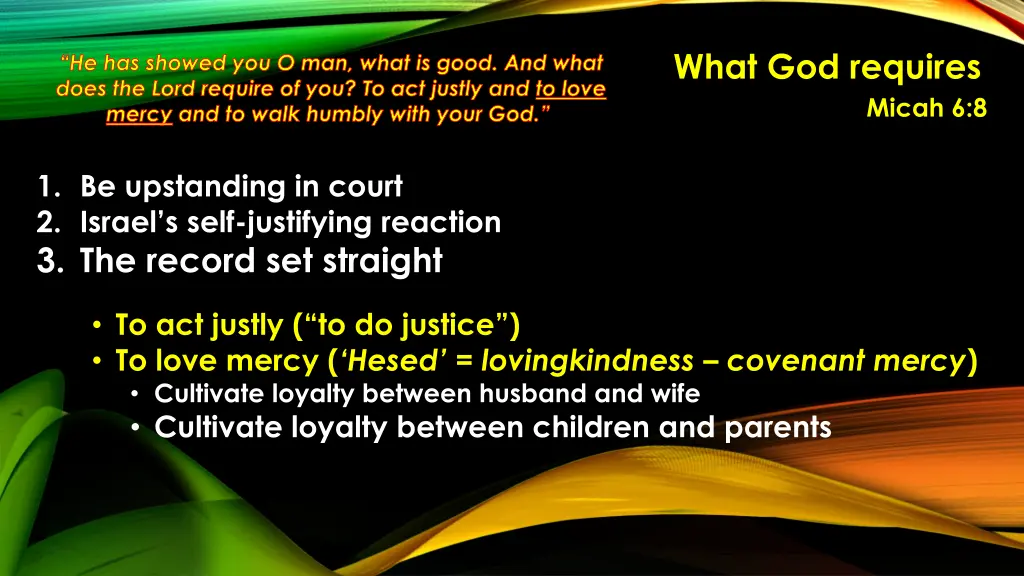 "He has showed you O man, what is good. And what does the Lord require of you? To act justly and to love mercy and to walk humbly with your God."

What God requires
Micah 6:8

1. Be upstanding in court
2. Israel's self-justifying reaction
3. The record set straight

• To act justly ("to do justice")
• To love mercy ('Hesed' = lovingkindness – covenant mercy)
  • Cultivate loyalty between husband and wife
  • Cultivate loyalty between children and parents